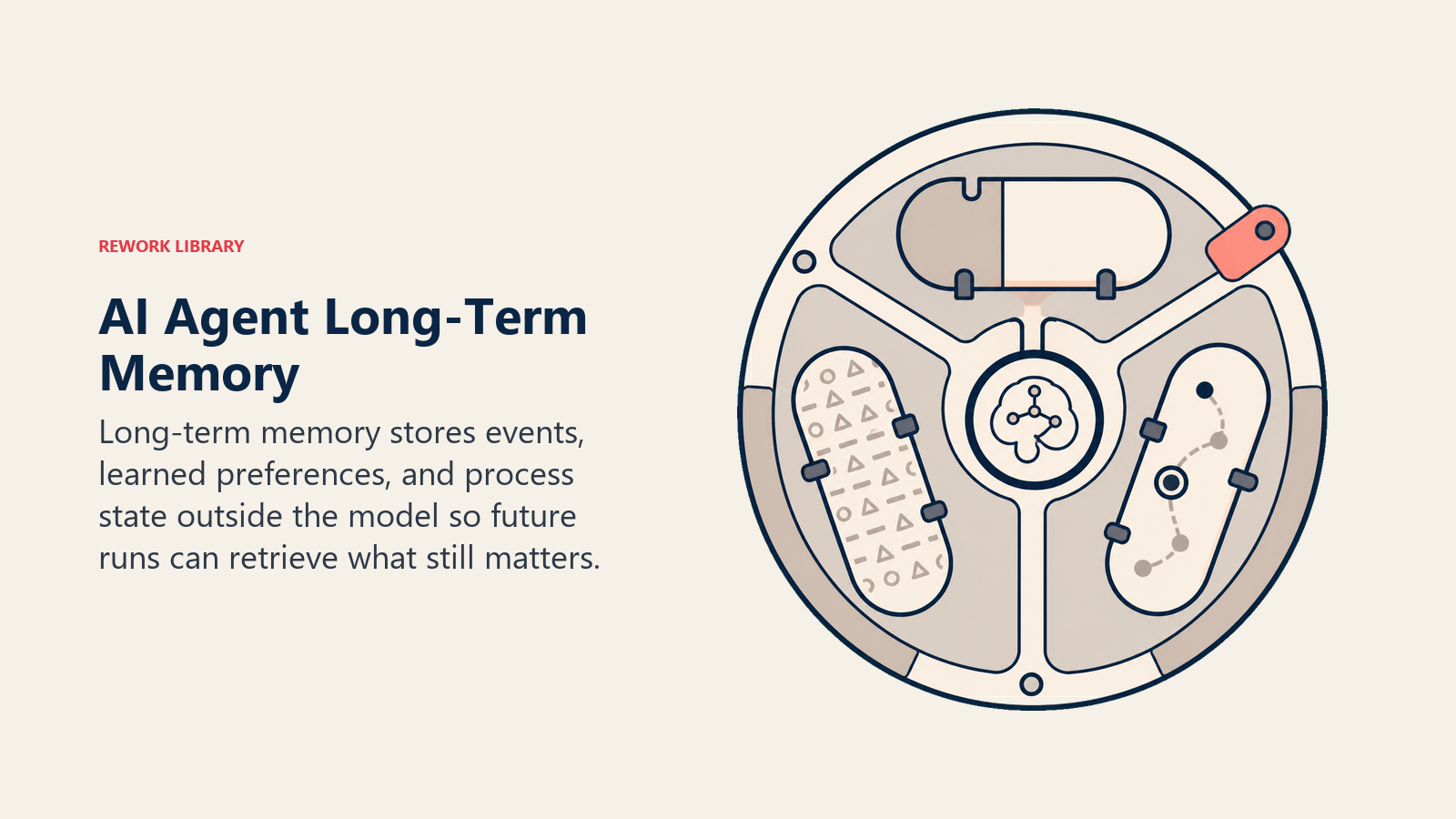 REWORK LIBRARY

AI Agent Long-Term Memory

Long-term memory stores events, learned preferences, and process state outside the model so future runs can retrieve what still matters.